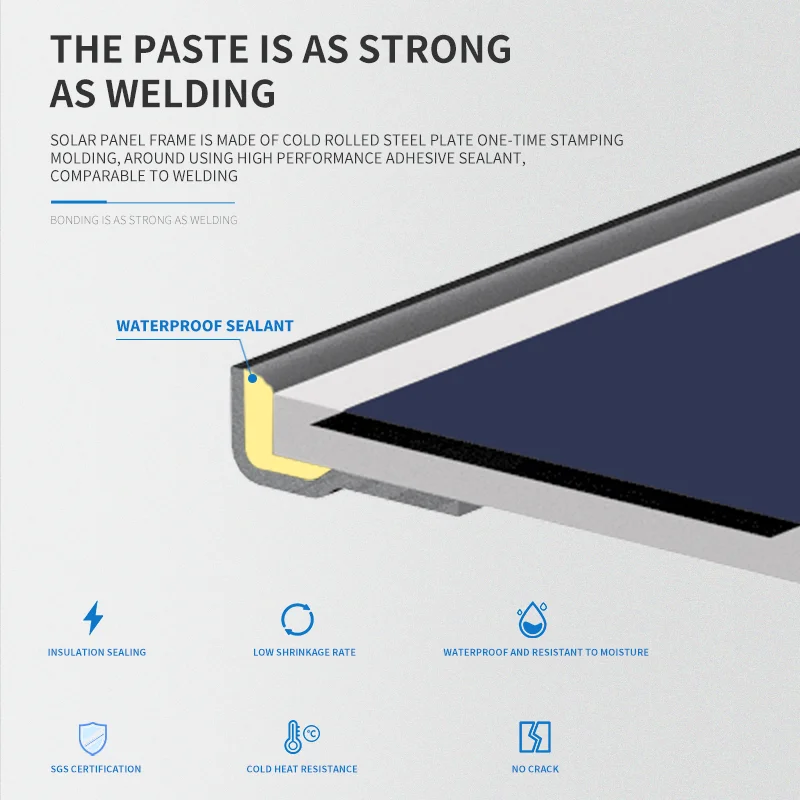 THE PASTE IS AS STRONG AS WELDING

SOLAR PANEL FRAME IS MADE OF COLD ROLLED STEEL PLATE ONE-TIME STAMPING MOLDING, AROUND USING HIGH PERFORMANCE ADHESIVE SEALANT, COMPARABLE TO WELDING

BONDING IS AS STRONG AS WELDING

WATERPROOF SEALANT

INSULATION SEALING

LOW SHRINKAGE RATE

WATERPROOF AND RESISTANT TO MOISTURE

SGS CERTIFICATION

°C

COLD HEAT RESISTANCE

NO CRACK